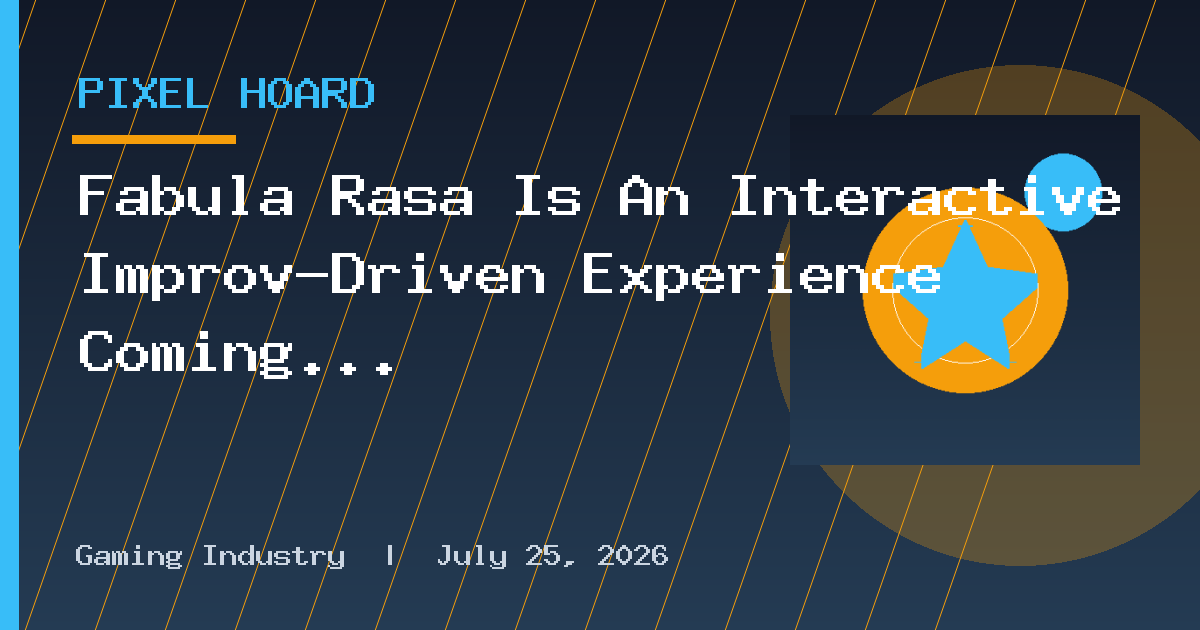 PIXEL HOARD

Fabula Rasa Is An Interactive Improv-Driven Experience Coming...

Gaming Industry | July 25, 2026